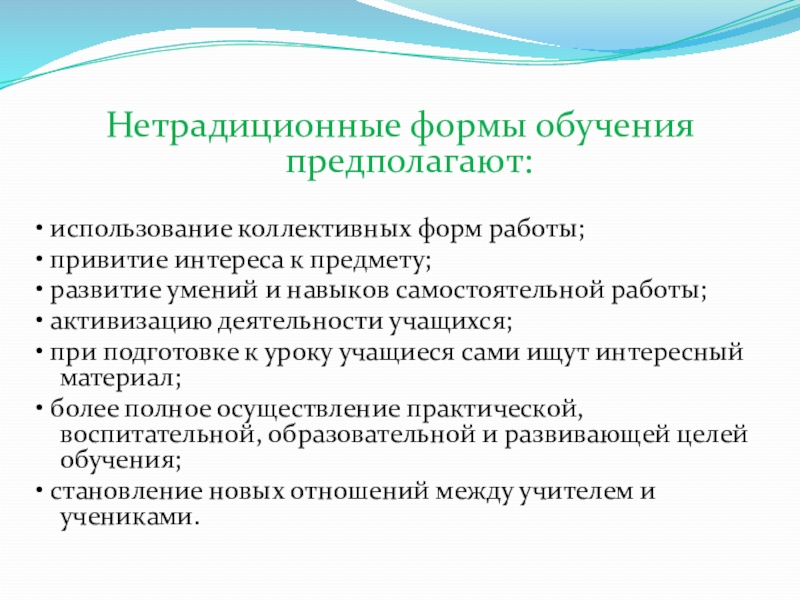 Нетрадиционные формы обучения предполагают:

• использование коллективных форм работы;
• привитие интереса к предмету;
• развитие умений и навыков самостоятельной работы;
• активизацию деятельности учащихся;
• при подготовке к уроку учащиеся сами ищут интересный материал;
• более полное осуществление практической, воспитательной, образовательной и развивающей целей обучения;
• становление новых отношений между учителем и учениками.